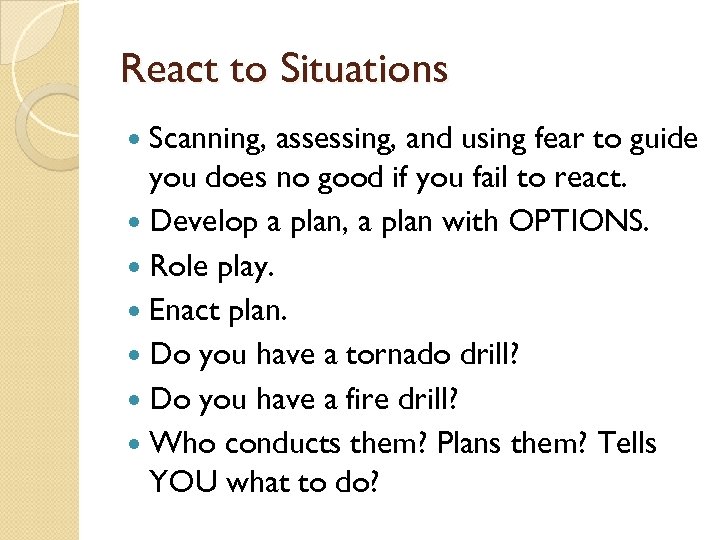 React to Situations

- Scanning, assessing, and using fear to guide you does no good if you fail to react.
- Develop a plan, a plan with OPTIONS.
- Role play.
- Enact plan.
- Do you have a tornado drill?
- Do you have a fire drill?
- Who conducts them? Plans them? Tells YOU what to do?